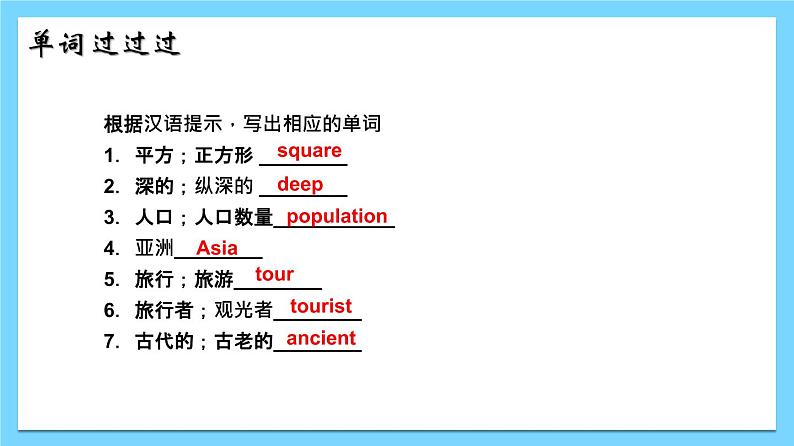 单词过过过

根据汉语提示，写出相应的单词
1. 平方；正方形 square
2. 深的；纵深的 deep
3. 人口；人口数量 population
4. 亚洲 Asia
5. 旅行；旅游 tour
6. 旅行者；观光者 tourist
7. 古代的；古老的 ancient